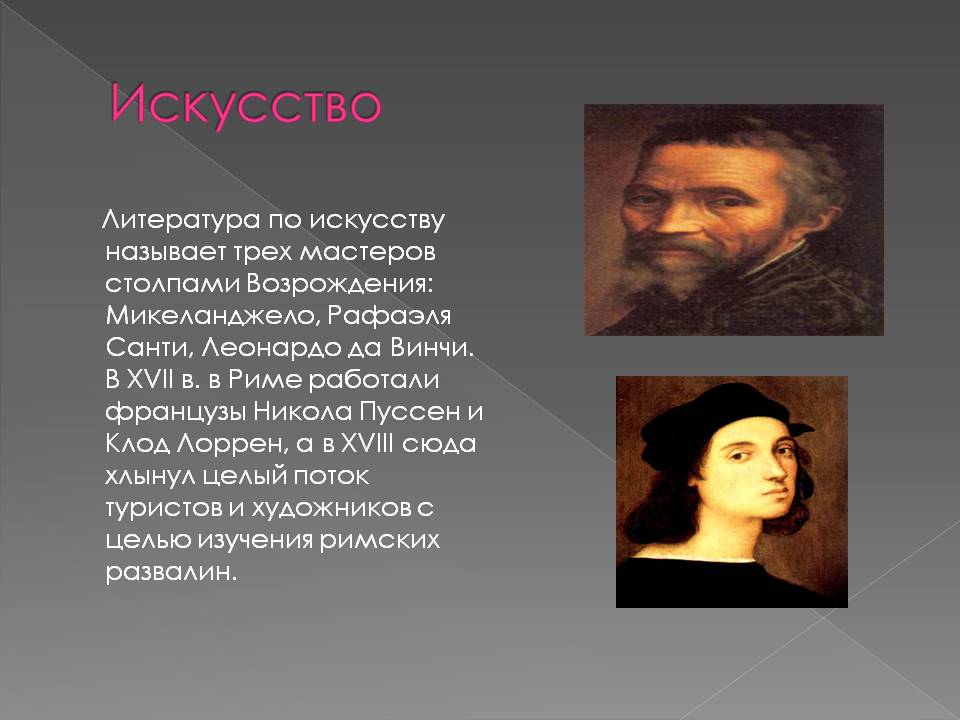 Искусство

Литература по искусству называет трех мастеров столпами Возрождения: Микеланджело, Рафаэля Санти, Леонардо да Винчи. В XVII в. в Риме работали французы Никола Пуссен и Клод Лоррен, а в XVIII сюда хлынул целый поток туристов и художников с целью изучения римских развалин.